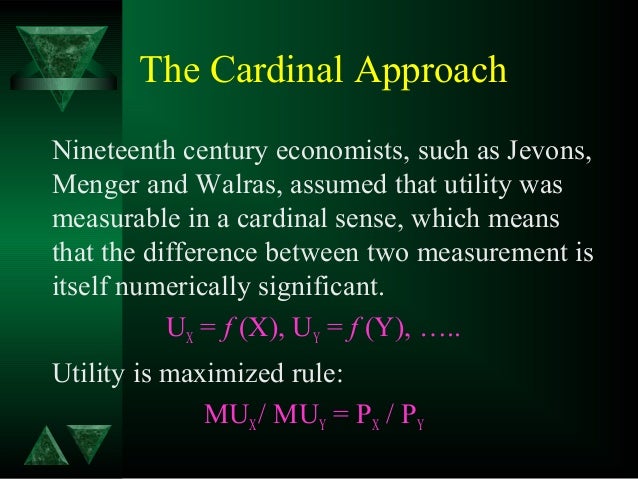 The Cardinal Approach

Nineteenth century economists, such as Jevons, Menger and Walras, assumed that utility was measurable in a cardinal sense, which means that the difference between two measurement is itself numerically significant.

$U_X = f(X), U_Y = f(Y), \ldots..$

Utility is maximized rule:

$MU_X / MU_Y = P_X / P_Y$